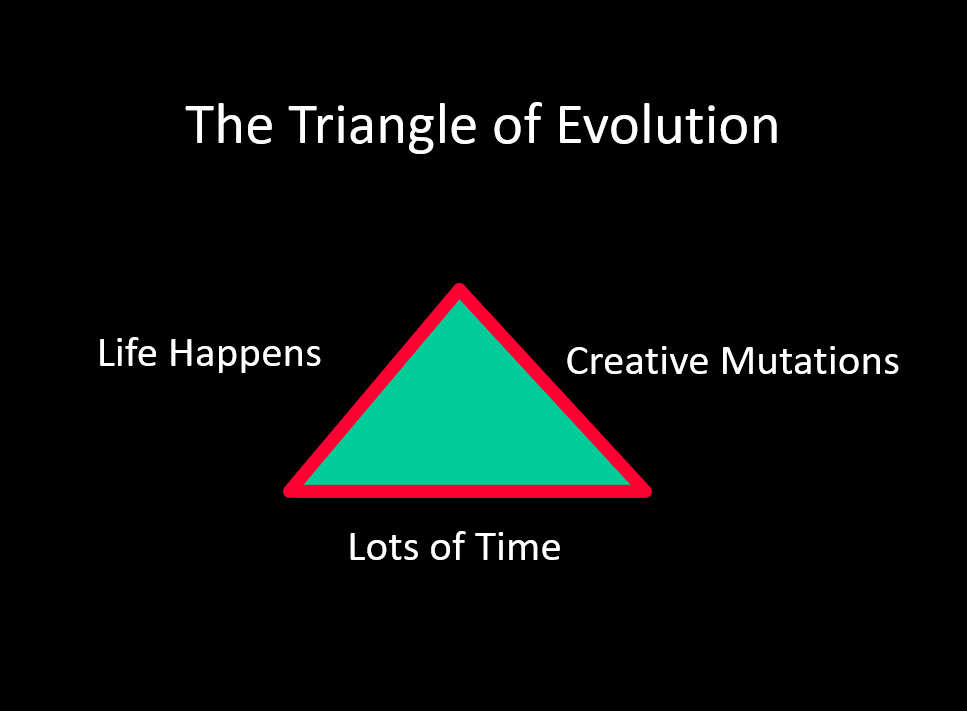 The Triangle of Evolution

Life Happens

Creative Mutations

Lots of Time